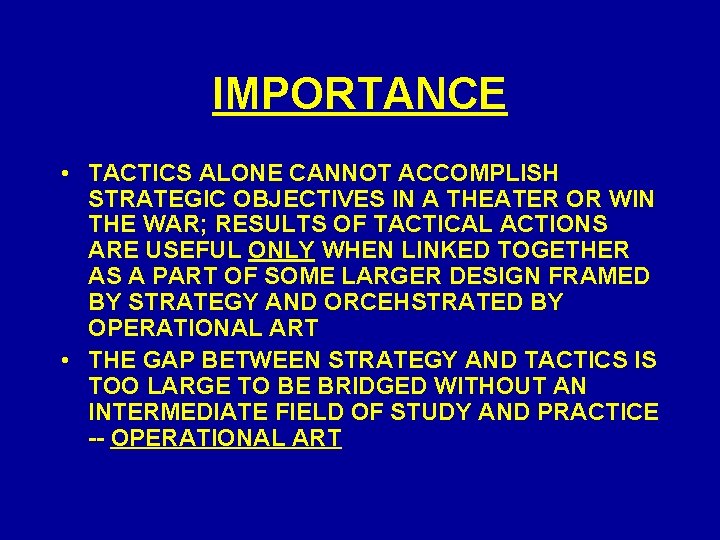 IMPORTANCE

• TACTICS ALONE CANNOT ACCOMPLISH STRATEGIC OBJECTIVES IN A THEATER OR WIN THE WAR; RESULTS OF TACTICAL ACTIONS ARE USEFUL ONLY WHEN LINKED TOGETHER AS A PART OF SOME LARGER DESIGN FRAMED BY STRATEGY AND ORCEHSTRATED BY OPERATIONAL ART

• THE GAP BETWEEN STRATEGY AND TACTICS IS TOO LARGE TO BE BRIDGED WITHOUT AN INTERMEDIATE FIELD OF STUDY AND PRACTICE -- OPERATIONAL ART